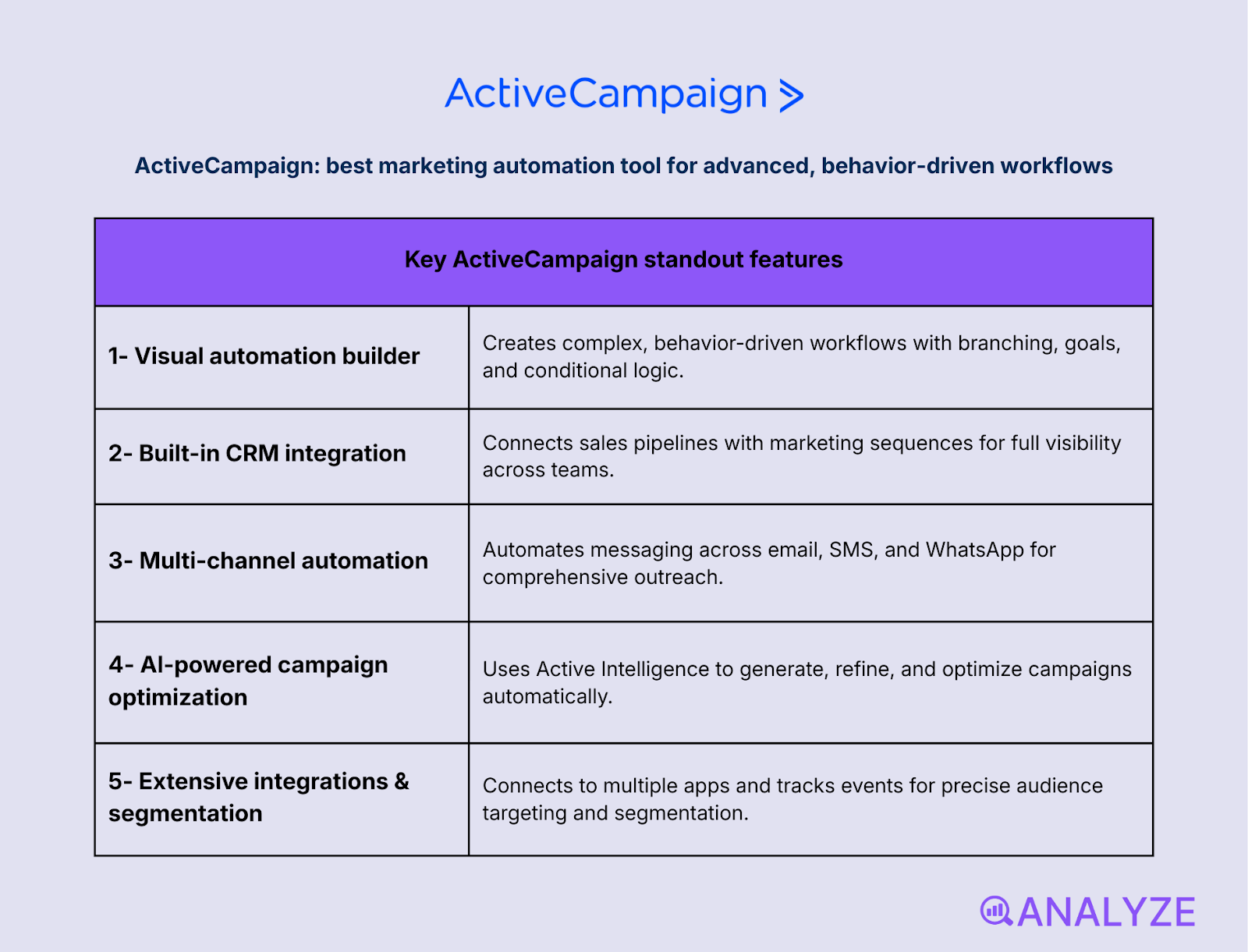 ActiveCampaign >

ActiveCampaign: best marketing automation tool for advanced, behavior-driven workflows

| Key ActiveCampaign standout features | |
|---|---|
| 1- Visual automation builder | Creates complex, behavior-driven workflows with branching, goals, and conditional logic. |
| 2- Built-in CRM integration | Connects sales pipelines with marketing sequences for full visibility across teams. |
| 3- Multi-channel automation | Automates messaging across email, SMS, and WhatsApp for comprehensive outreach. |
| 4- AI-powered campaign optimization | Uses Active Intelligence to generate, refine, and optimize campaigns automatically. |
| 5- Extensive integrations & segmentation | Connects to multiple apps and tracks events for precise audience targeting and segmentation. |

ANALYZE